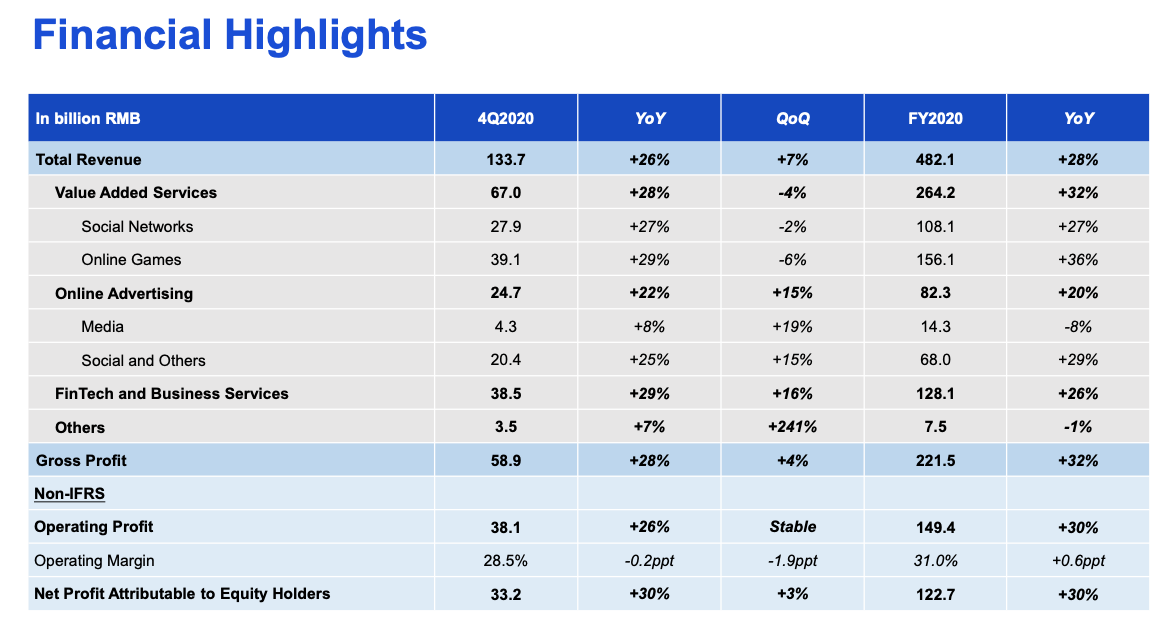 Financial Highlights

| In billion RMB | 4Q2020 | YoY | QoQ | FY2020 | YoY |
|---|---|---|---|---|---|
| Total Revenue | 133.7 | +26% | +7% | 482.1 | +28% |
| Value Added Services | 67.0 | +28% | -4% | 264.2 | +32% |
| Social Networks | 27.9 | +27% | -2% | 108.1 | +27% |
| Online Games | 39.1 | +29% | -6% | 156.1 | +36% |
| Online Advertising | 24.7 | +22% | +15% | 82.3 | +20% |
| Media | 4.3 | +8% | +19% | 14.3 | -8% |
| Social and Others | 20.4 | +25% | +15% | 68.0 | +29% |
| FinTech and Business Services | 38.5 | +29% | +16% | 128.1 | +26% |
| Others | 3.5 | +7% | +241% | 7.5 | -1% |
| Gross Profit | 58.9 | +28% | +4% | 221.5 | +32% |
| Non-IFRS | | | | | |
| Operating Profit | 38.1 | +26% | Stable | 149.4 | +30% |
| Operating Margin | 28.5% | -0.2ppt | -1.9ppt | 31.0% | +0.6ppt |
| Net Profit Attributable to Equity Holders | 33.2 | +30% | +3% | 122.7 | +30% |